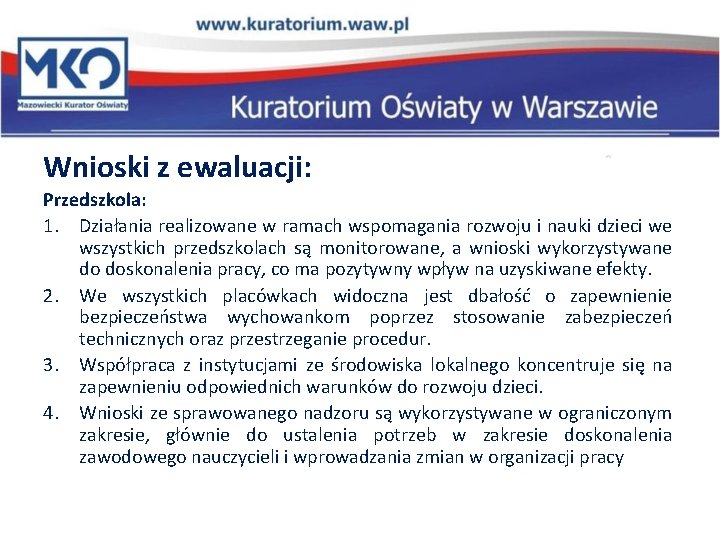 www.kuratorium.waw.pl

MKO
Mazowiecki Kurator Oświaty

Kuratorium Oświaty w Warszawie

Wnioski z ewaluacji:
Przedszkola:
1. Działania realizowane w ramach wspomagania rozwoju i nauki dzieci we wszystkich przedszkolach są monitorowane, a wnioski wykorzystywane do doskonalenia pracy, co ma pozytywny wpływ na uzyskiwane efekty.
2. We wszystkich placówkach widoczna jest dbałość o zapewnienie bezpieczeństwa wychowankom poprzez stosowanie zabezpieczeń technicznych oraz przestrzeganie procedur.
3. Współpraca z instytucjami ze środowiska lokalnego koncentruje się na zapewnieniu odpowiednich warunków do rozwoju dzieci.
4. Wnioski ze sprawowanego nadzoru są wykorzystywane w ograniczonym zakresie, głównie do ustalenia potrzeb w zakresie doskonalenia zawodowego nauczycieli i wprowadzania zmian w organizacji pracy